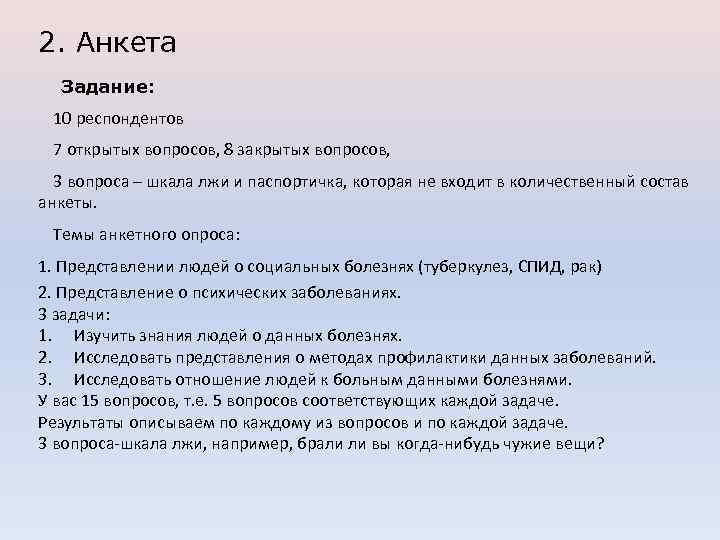 2. Анкета

Задание:

10 респондентов

7 открытых вопросов, 8 закрытых вопросов,

3 вопроса – шкала лжи и паспортичка, которая не входит в количественный состав анкеты.

Темы анкетного опроса:

1. Представлении людей о социальных болезнях (туберкулез, СПИД, рак)

2. Представление о психических заболеваниях.
3 задачи:
1. Изучить знания людей о данных болезнях.
2. Исследовать представления о методах профилактики данных заболеваний.
3. Исследовать отношение людей к больным данными болезнями.
У вас 15 вопросов, т.е. 5 вопросов соответствующих каждой задаче.
Результаты описываем по каждому из вопросов и по каждой задаче.
3 вопроса-шкала лжи, например, брали ли вы когда-нибудь чужие вещи?